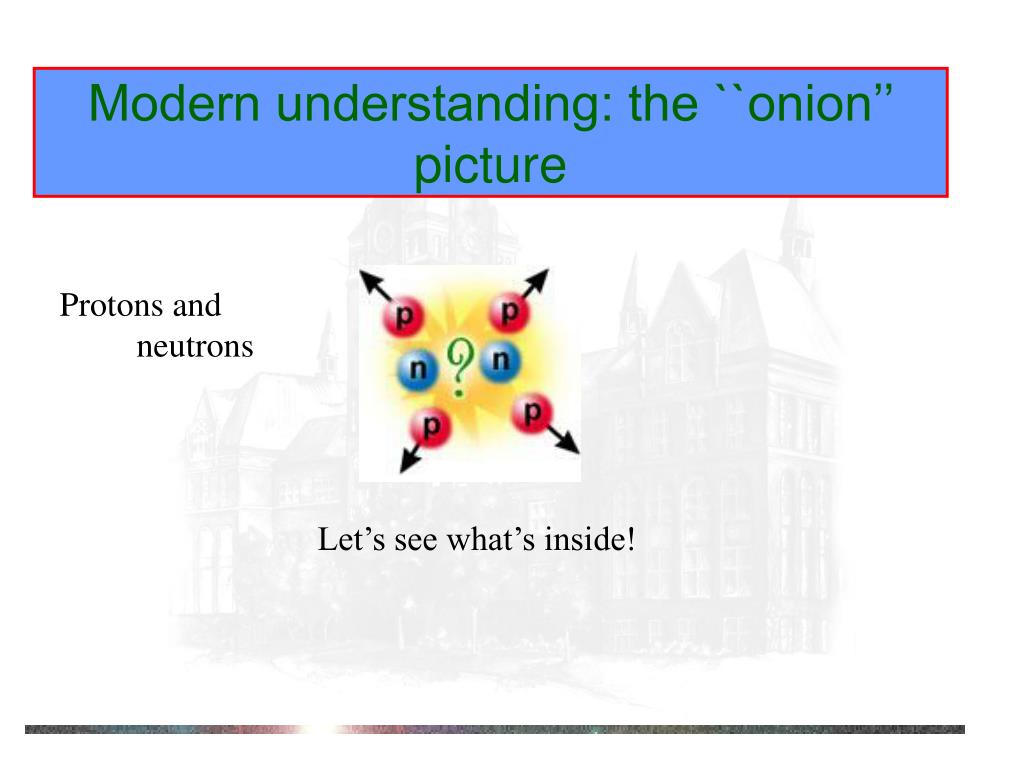 Modern understanding: the ``onion'' picture

Protons and neutrons

p p n ? n p p

Let's see what's inside!